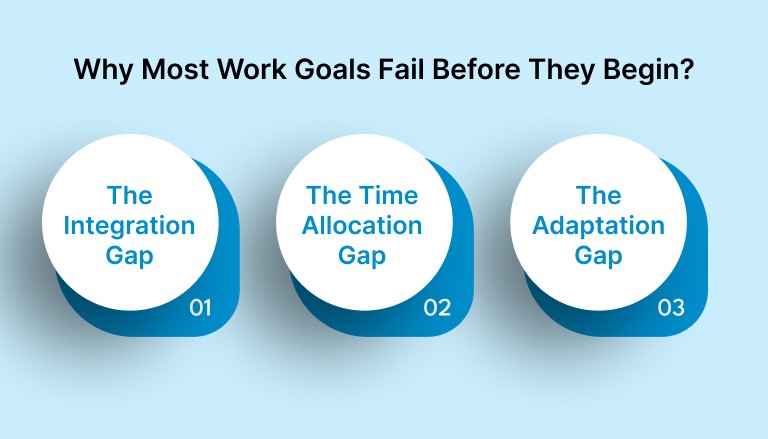 Why Most Work Goals Fail Before They Begin?

The Integration Gap

01

The Time Allocation Gap

02

The Adaptation Gap

03